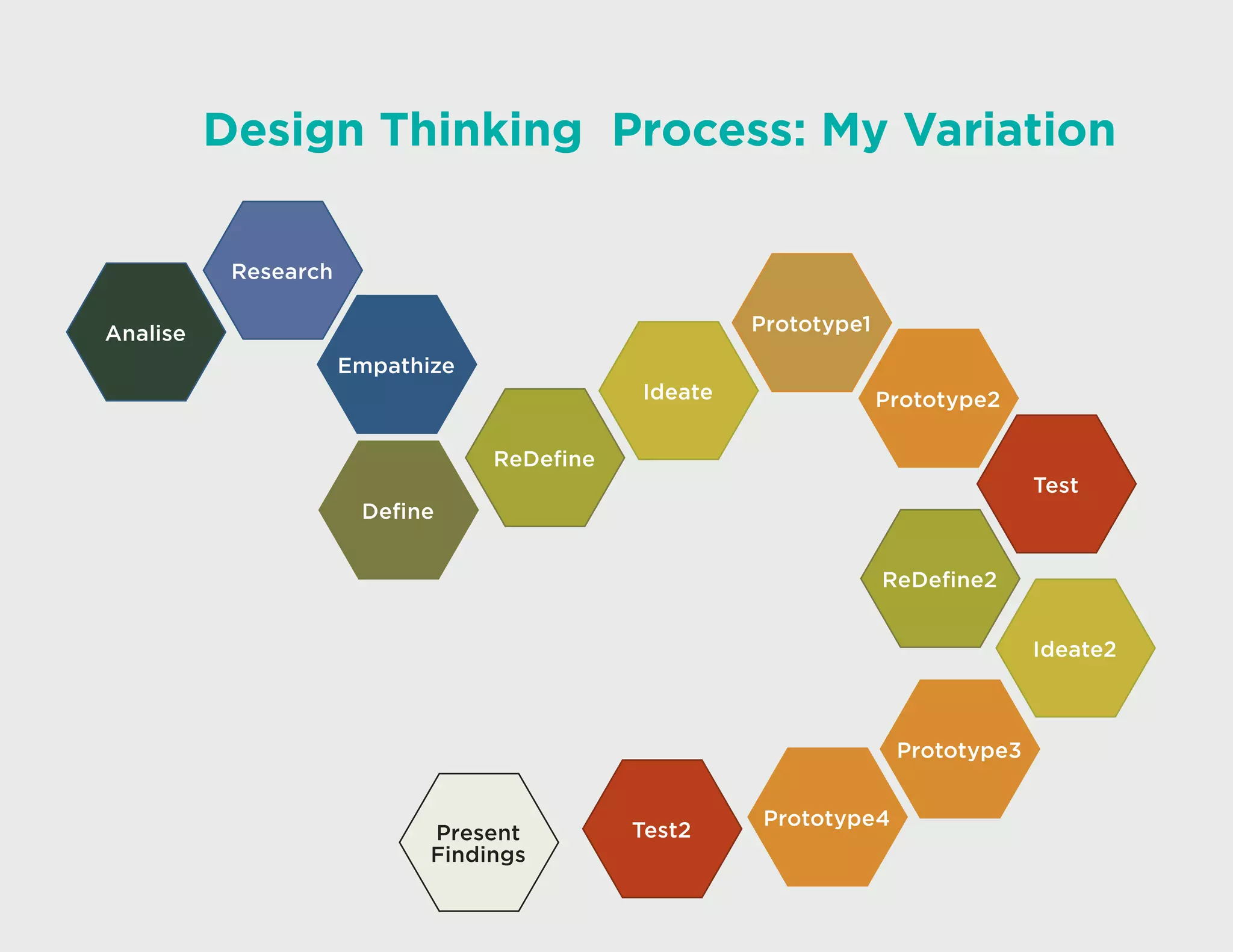 Design Thinking  Process: My Variation

Analise

Research

Empathize

Define

ReDefine

Ideate

Prototype1

Prototype2

Test

ReDefine2

Ideate2

Prototype3

Prototype4

Test2

Present Findings